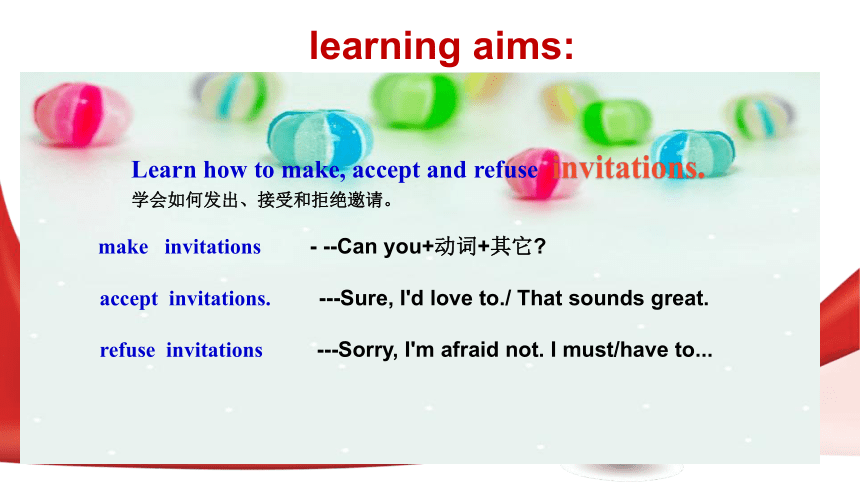 learning aims:

Learn how to make, accept and refuse invitations.
学会如何发出、接受和拒绝邀请。

make invitations - --Can you+动词+其它?

accept invitations. ---Sure, I'd love to./ That sounds great.

refuse invitations ---Sorry, I'm afraid not. I must/have to...